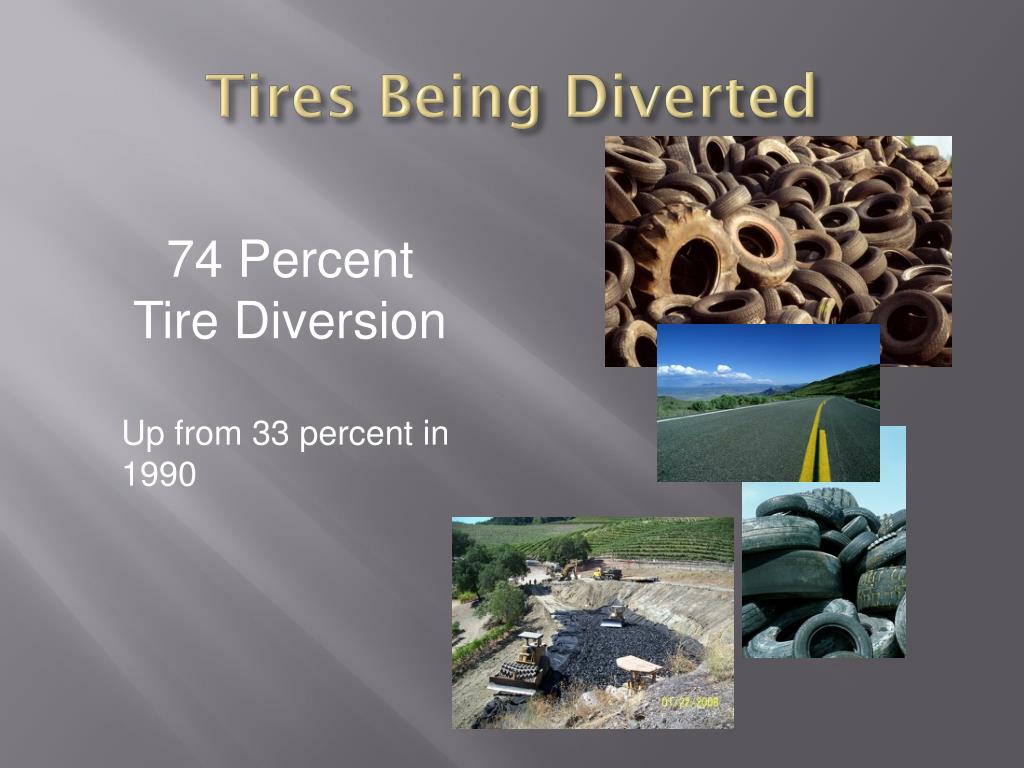 Tires Being Diverted

74 Percent
Tire Diversion

Up from 33 percent in 1990

01/22/2008